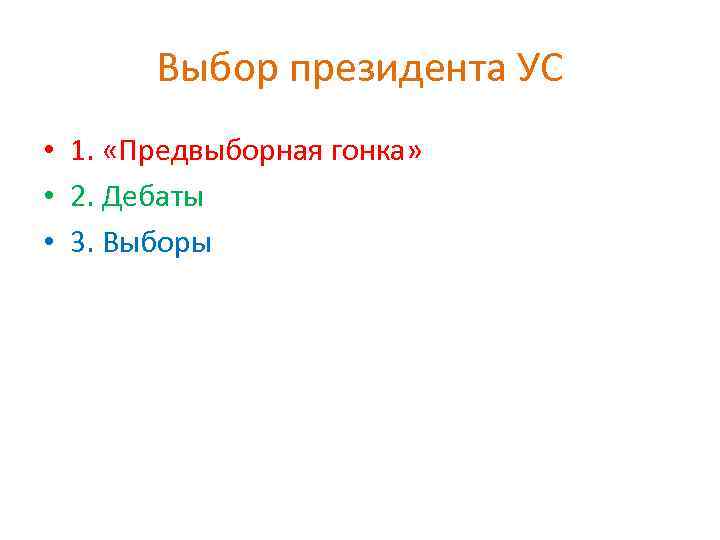 Выбор президента УС

• 1. «Предвыборная гонка»
• 2. Дебаты
• 3. Выборы